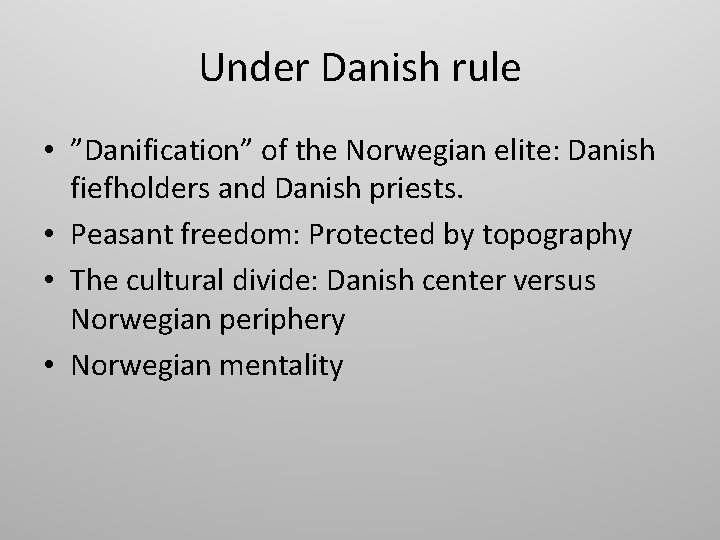 Under Danish rule

• ”Danification” of the Norwegian elite: Danish fiefholders and Danish priests.
• Peasant freedom: Protected by topography
• The cultural divide: Danish center versus Norwegian periphery
• Norwegian mentality